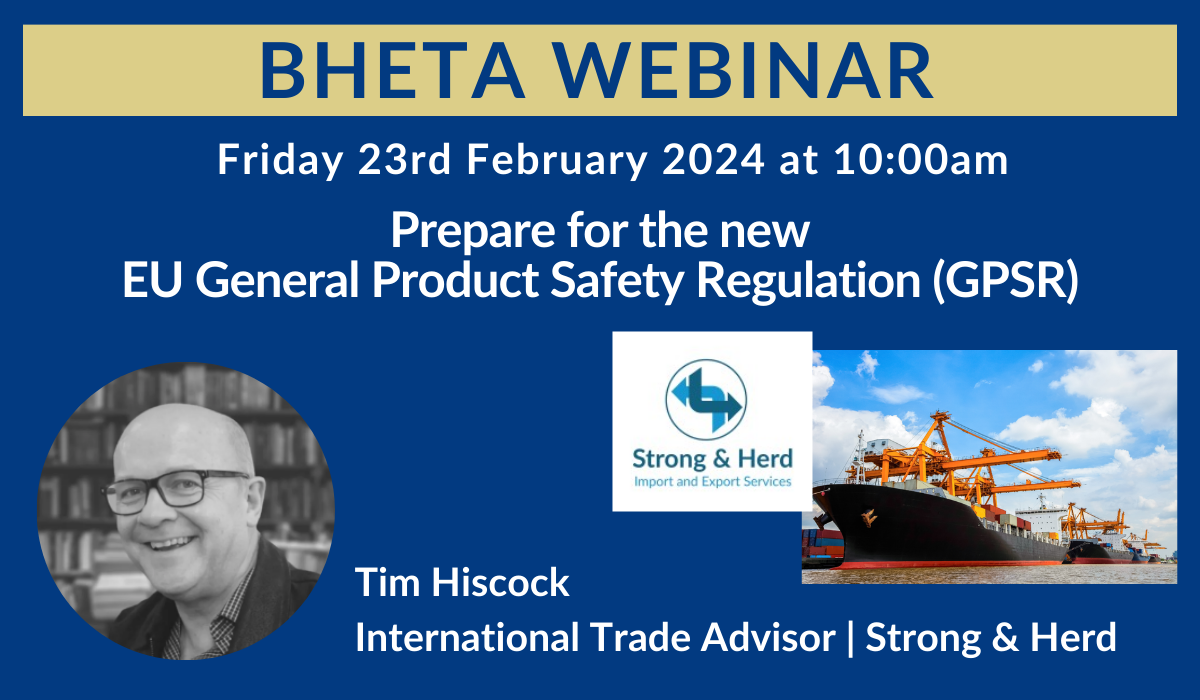 BHETA WEBINAR

Friday 23rd February 2024 at 10:00am

Prepare for the new
EU General Product Safety Regulation (GPSR)

Strong & Herd
Import and Export Services

Tim Hiscock
International Trade Advisor | Strong & Herd